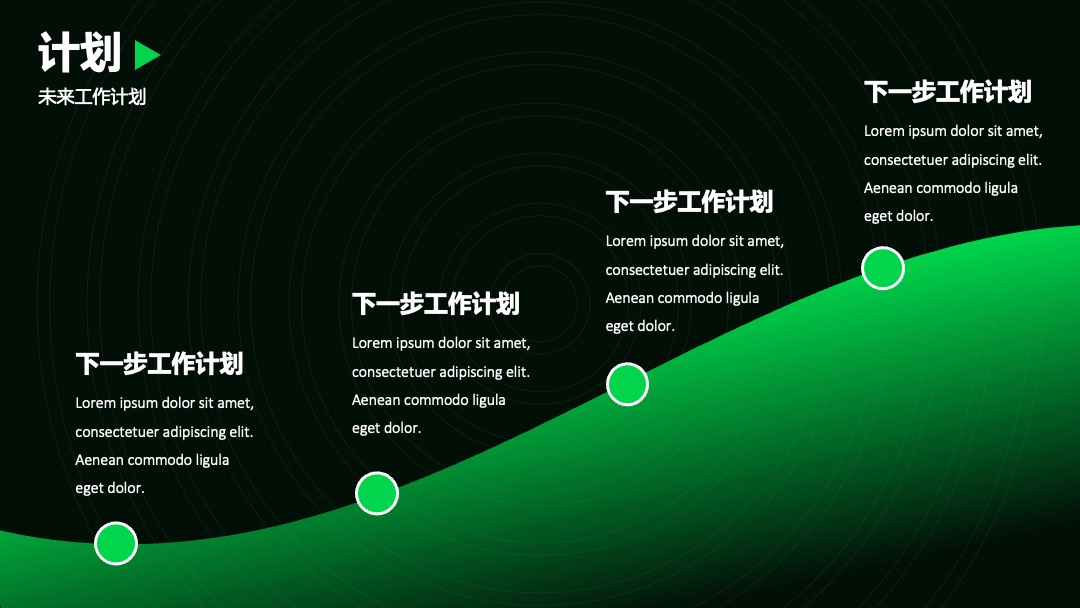 计划
未来工作计划

下一步工作计划
Lorem ipsum dolor sit amet, consectetuer adipiscing elit. Aenean commodo ligula eget dolor.

下一步工作计划
Lorem ipsum dolor sit amet, consectetuer adipiscing elit. Aenean commodo ligula eget dolor.

下一步工作计划
Lorem ipsum dolor sit amet, consectetuer adipiscing elit. Aenean commodo ligula eget dolor.

下一步工作计划
Lorem ipsum dolor sit amet, consectetuer adipiscing elit. Aenean commodo ligula eget dolor.